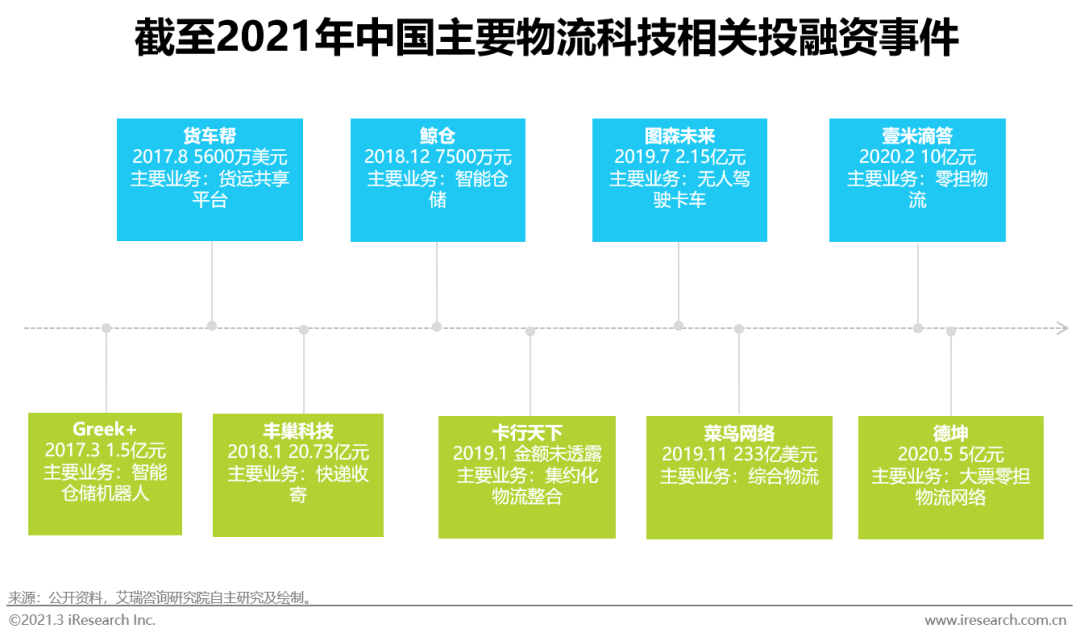 截至2021年中国主要物流科技相关投融资事件

货车帮
2017.8 5600万美元
主要业务：货运共享平台

鲸仓
2018.12 7500万元
主要业务：智能仓储

图森未来
2019.7 2.15亿元
主要业务：无人驾驶卡车

壹米滴答
2020.2 10亿元
主要业务：零担物流

Greek+
2017.3 1.5亿元
主要业务：智能仓储机器人

丰巢科技
2018.1 20.73亿元
主要业务：快递收寄

卡行天下
2019.1 金额未透露
主要业务：集约化物流整合

菜鸟网络
2019.11 233亿美元
主要业务：综合物流

德坤
2020.5 5亿元
主要业务：大票零担物流网络

来源：公开资料，艾瑞咨询研究院自主研究及绘制。

©2021.3 iResearch Inc.

www.iresearch.com.cn